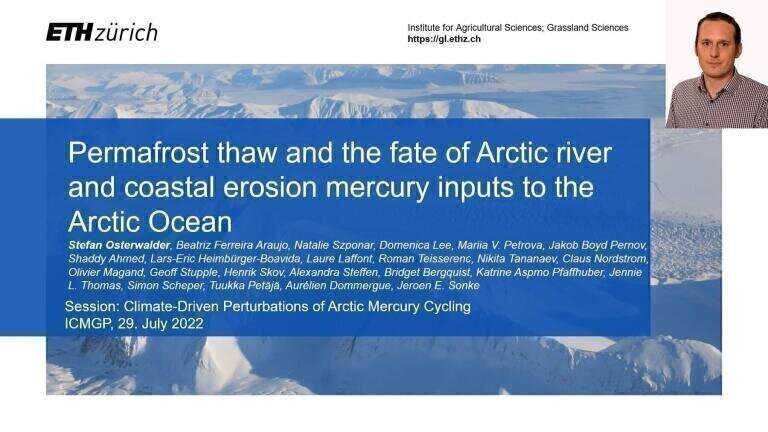 ETH zürich

Institute for Agricultural Sciences; Grassland Sciences
https://gl.ethz.ch

Permafrost thaw and the fate of Arctic river and coastal erosion mercury inputs to the Arctic Ocean

Stefan Osterwalder, Beatriz Ferreira Araujo, Natalie Szponar, Domenica Lee, Mariia V. Petrova, Jakob Boyd Pernov, Shaddy Ahmed, Lars-Eric Heimbürger-Boavida, Laure Laffont, Roman Teisserenc, Nikita Tananaev, Claus Nordstrom, Olivier Magand, Geoff Stupple, Henrik Skov, Alexandra Steffen, Bridget Bergquist, Katrine Aspmo Pfaffhuber, Jennie L. Thomas, Simon Scheper, Tuukka Petäjä, Aurélien Dommergue, Jeroen E. Sonke

Session: Climate-Driven Perturbations of Arctic Mercury Cycling
ICMGP, 29. July 2022